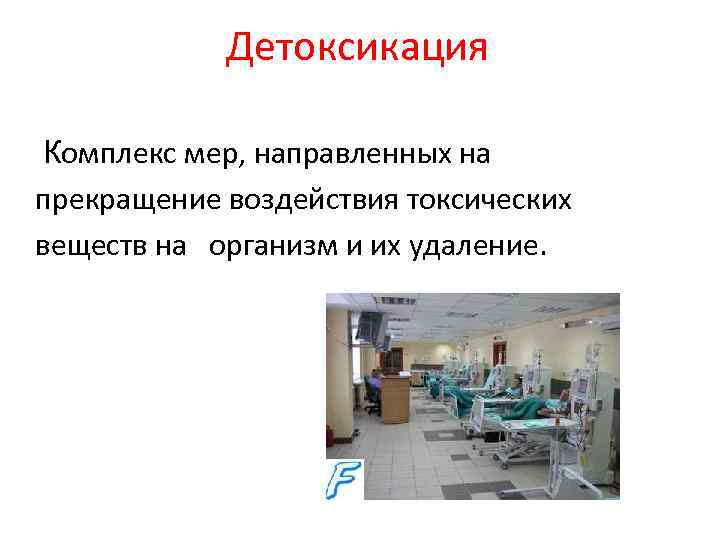 Детоксикация

Комплекс мер, направленных на прекращение воздействия токсических веществ на организм и их удаление.

F